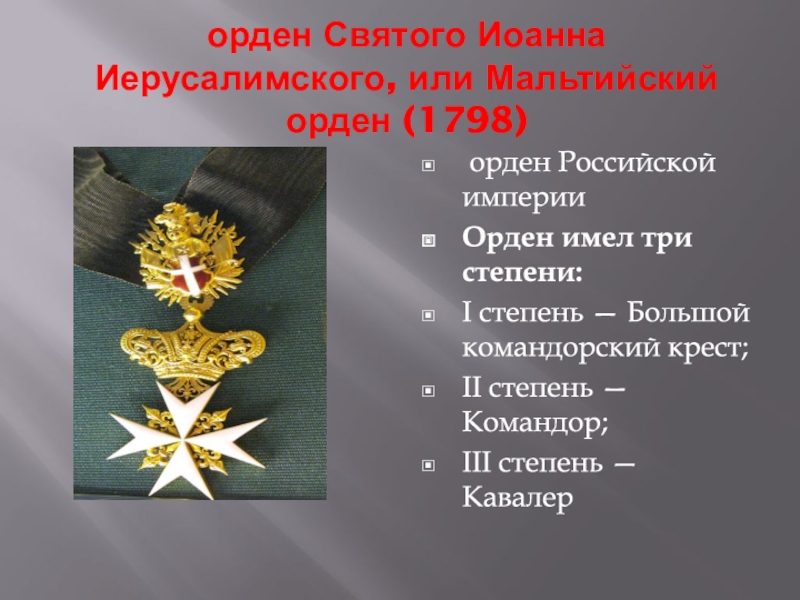 орден Святого Иоанна Иерусалимского, или Мальтийский орден (1798)

орден Российской империи

Орден имел три степени:

I степень — Большой командорский крест;

II степень — Командор;

III степень — Кавалер